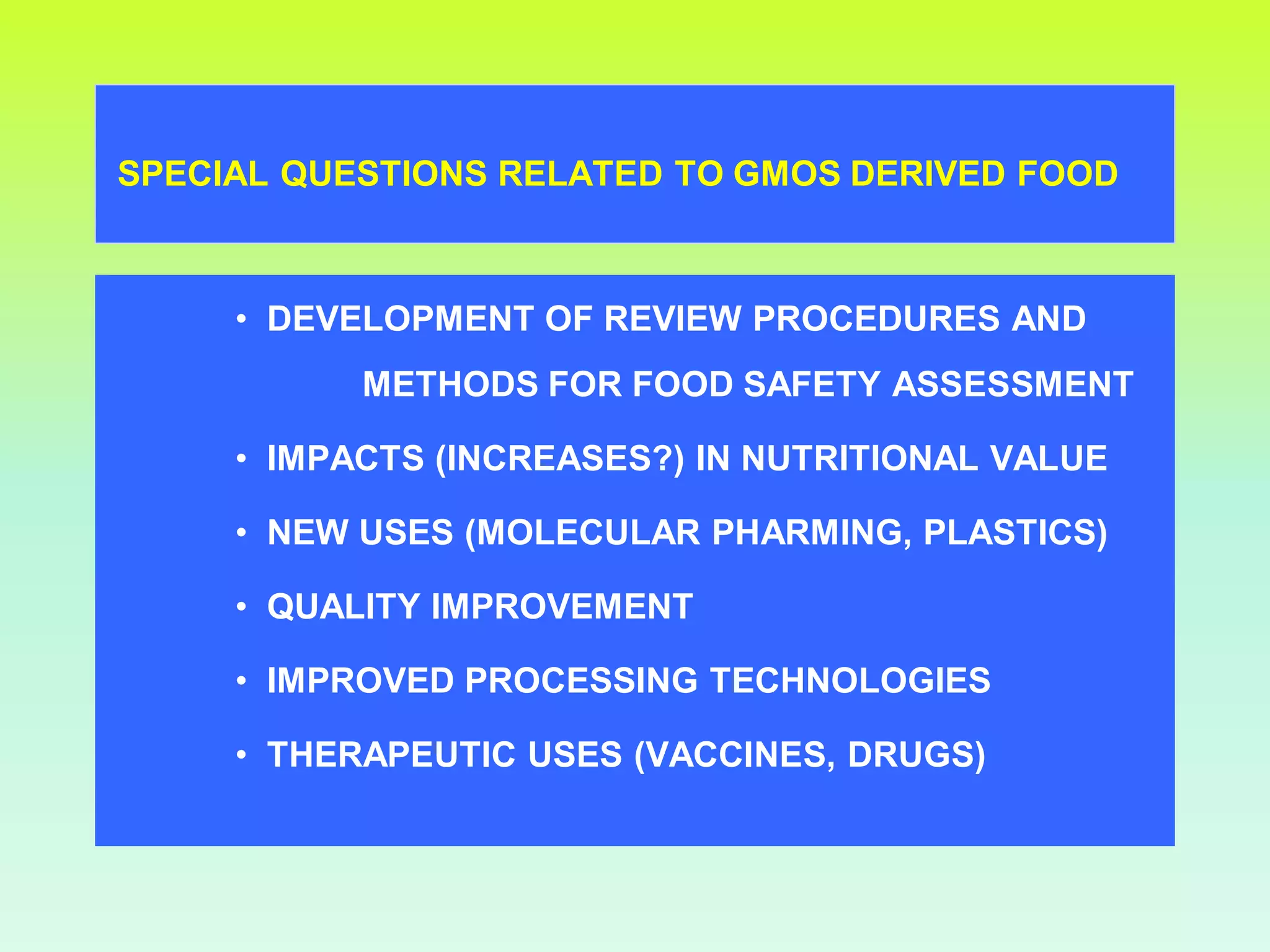 SPECIAL QUESTIONS RELATED TO GMOS DERIVED FOOD

• DEVELOPMENT OF REVIEW PROCEDURES AND METHODS FOR FOOD SAFETY ASSESSMENT
• IMPACTS (INCREASES?) IN NUTRITIONAL VALUE
• NEW USES (MOLECULAR PHARMING, PLASTICS)
• QUALITY IMPROVEMENT
• IMPROVED PROCESSING TECHNOLOGIES
• THERAPEUTIC USES (VACCINES, DRUGS)